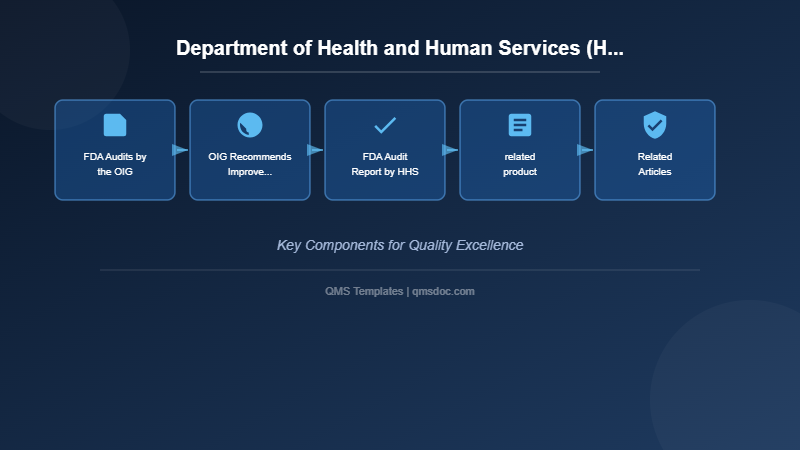 Department of Health and Human Services (H...

FDA Audits by the OIG

OIG Recommends Improve...

FDA Audit Report by HHS

related product

Related Articles

Key Components for Quality Excellence

QMS Templates | qmsdoc.com